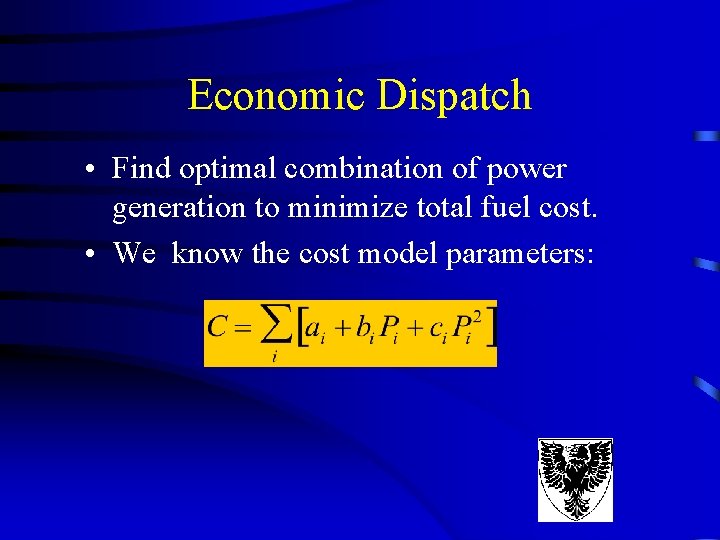 Economic Dispatch

• Find optimal combination of power generation to minimize total fuel cost.

• We know the cost model parameters:

$C = \sum_{i} \left[ a_i + b_i P_i + c_i P_i^2 \right]$